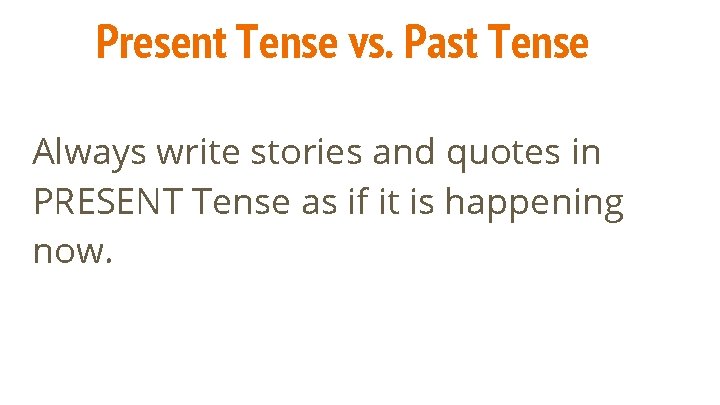 Present Tense vs. Past Tense

Always write stories and quotes in PRESENT Tense as if it is happening now.